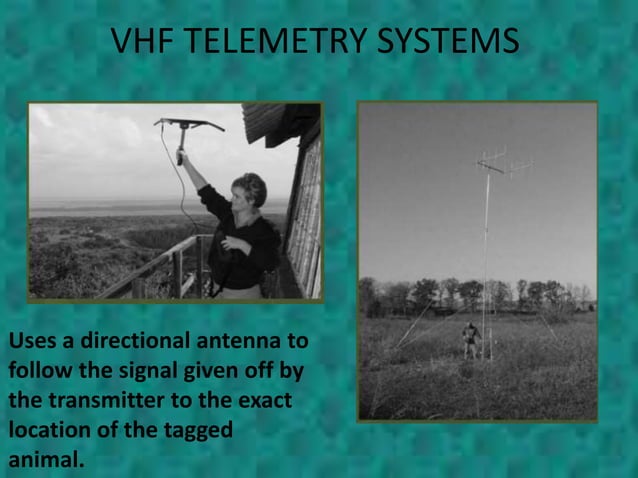 VHF TELEMETRY SYSTEMS

Uses a directional antenna to follow the signal given off by the transmitter to the exact location of the tagged animal.